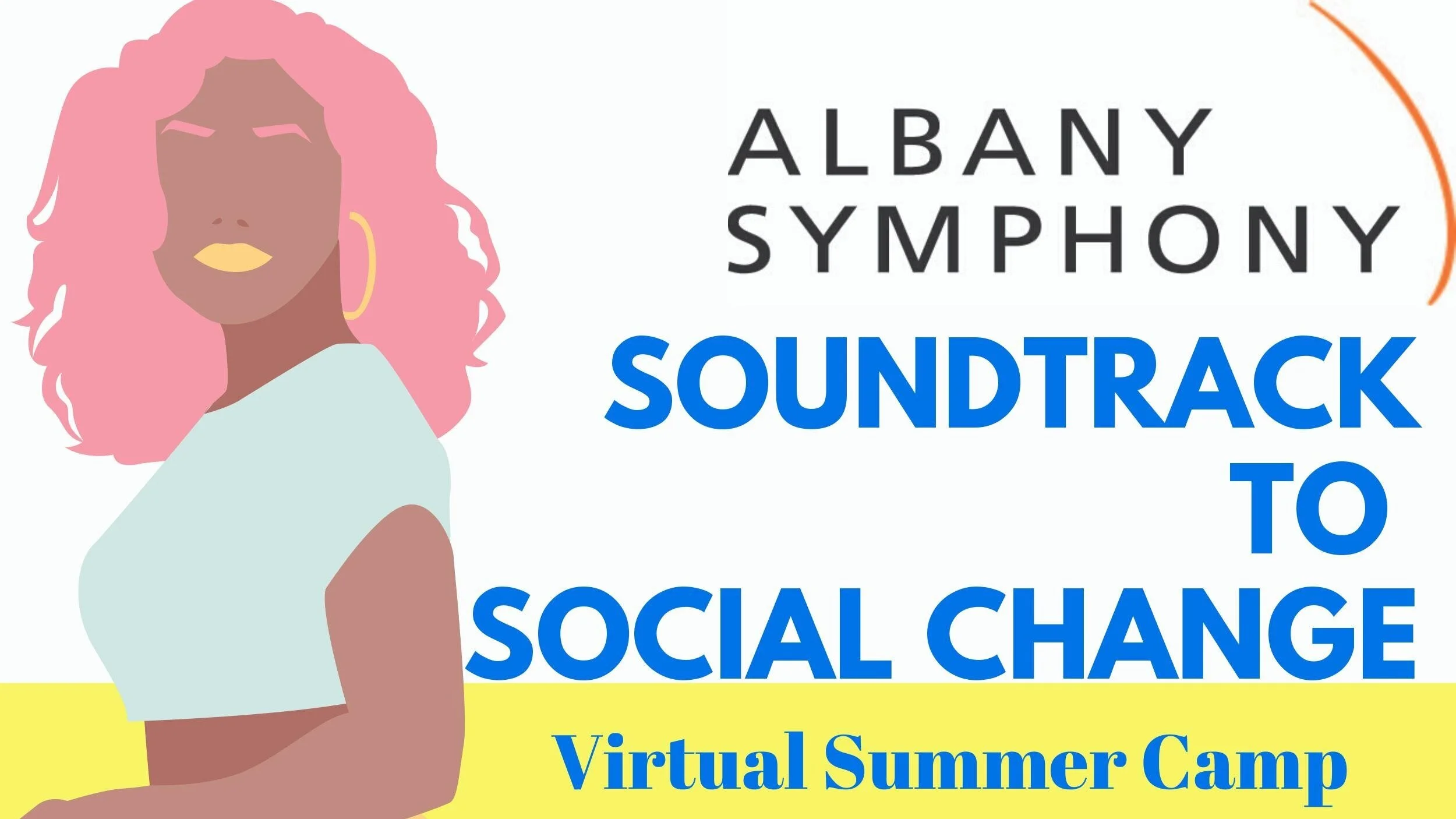 ALBANY SYMPHONY

SOUNDTRACK TO SOCIAL CHANGE

Virtual Summer Camp